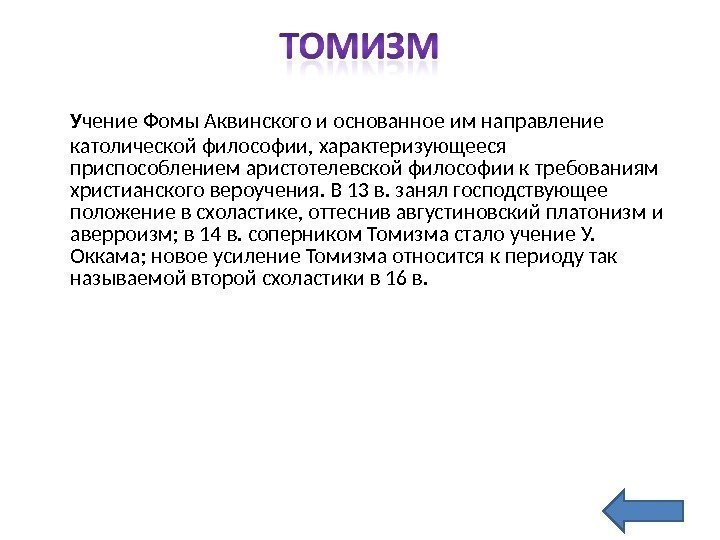 ТОМИЗМ

Учение Фомы Аквинского и основанное им направление католической философии, характеризующееся приспособлением аристотелевской философии к требованиям христианского вероучения. В 13 в. занял господствующее положение в схоластике, оттеснив августиновский платонизм и аверроизм; в 14 в. соперником Томизма стало учение У. Оккама; новое усиление Томизма относится к периоду так называемой второй схоластики в 16 в.